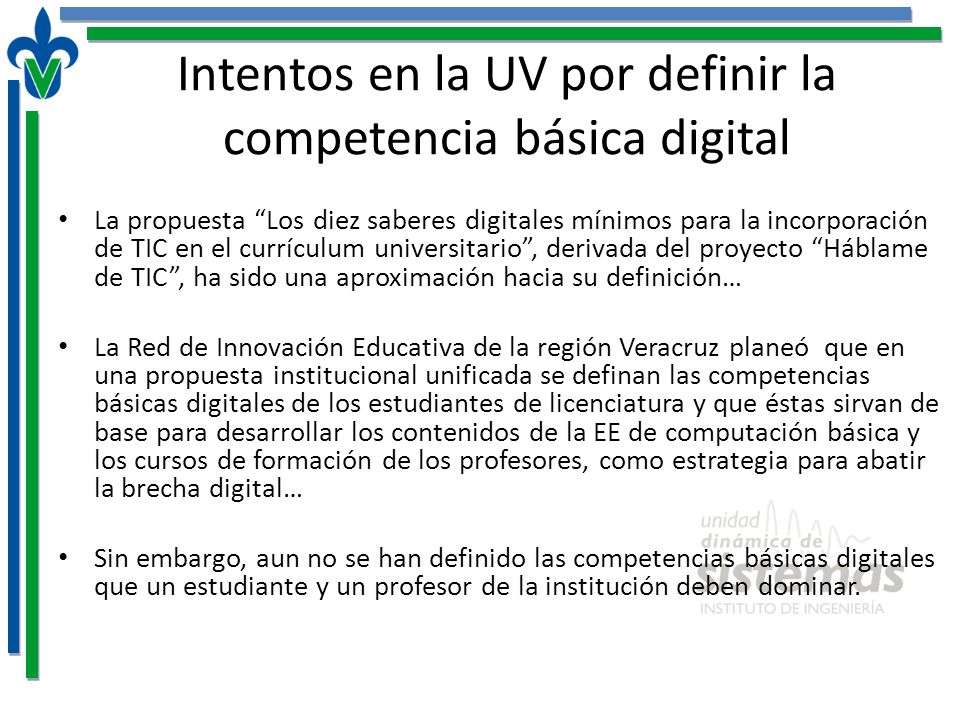 Intentos en la UV por definir la competencia básica digital

• La propuesta “Los diez saberes digitales mínimos para la incorporación de TIC en el currículum universitario”, derivada del proyecto “Háblame de TIC”, ha sido una aproximación hacia su definición…

• La Red de Innovación Educativa de la región Veracruz planeó que en una propuesta institucional unificada se definan las competencias básicas digitales de los estudiantes de licenciatura y que éstas sirvan de base para desarrollar los contenidos de la EE de computación básica y los cursos de formación de los profesores, como estrategia para abatir la brecha digital…

• Sin embargo, aun no se han definido las competencias básicas digitales que un estudiante y un profesor de la institución deben dominar.

unidad dinámica de sistemas
INSTITUTO DE INGENIERÍA